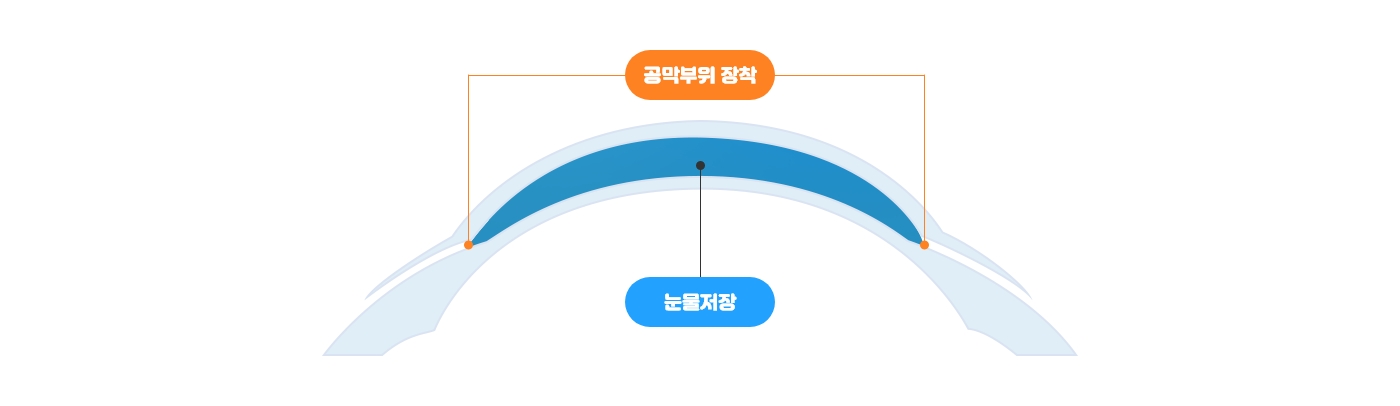 공막부위 장착

눈물저장